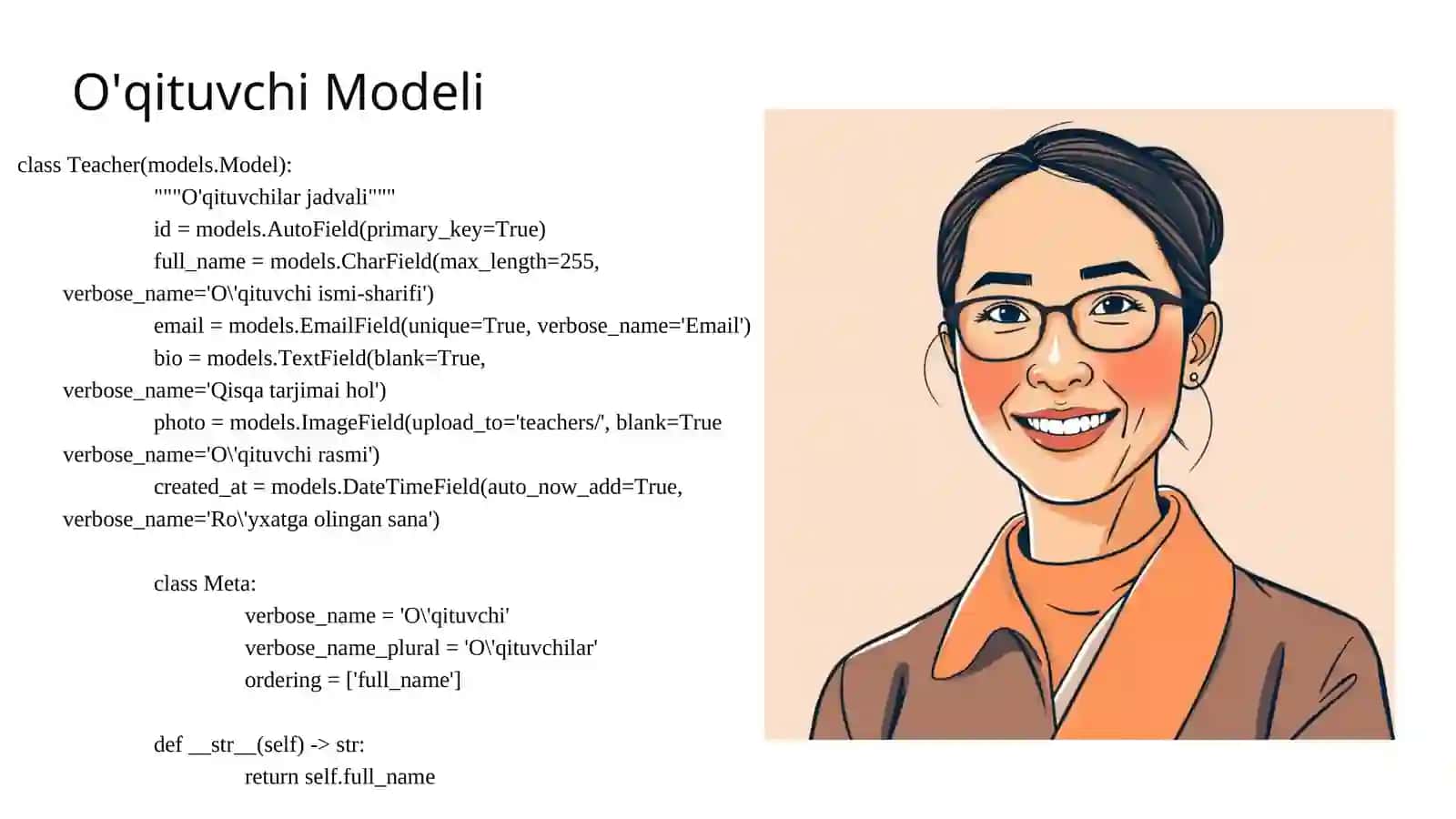 O'qituvchi Modeli

class Teacher(models.Model):
"""O'qituvchilar jadvali"""
id = models.AutoField(primary_key=True)
full_name = models.CharField(max_length=255, verbose_name='O\'qituvchi ismi-sharifi')
email = models.EmailField(unique=True, verbose_name='Email')
bio = models.TextField(blank=True, verbose_name='Qisqa tarjimai hol')
photo = models.ImageField(upload_to='teachers/', blank=True verbose_name='O\'qituvchi rasmi')
created_at = models.DateTimeField(auto_now_add=True, verbose_name='Ro\'yxatga olingan sana')

class Meta:
verbose_name = 'O\'qituvchi'
verbose_name_plural = 'O\'qituvchilar'
ordering = ['full_name']

def __str__(self) -> str:
return self.full_name